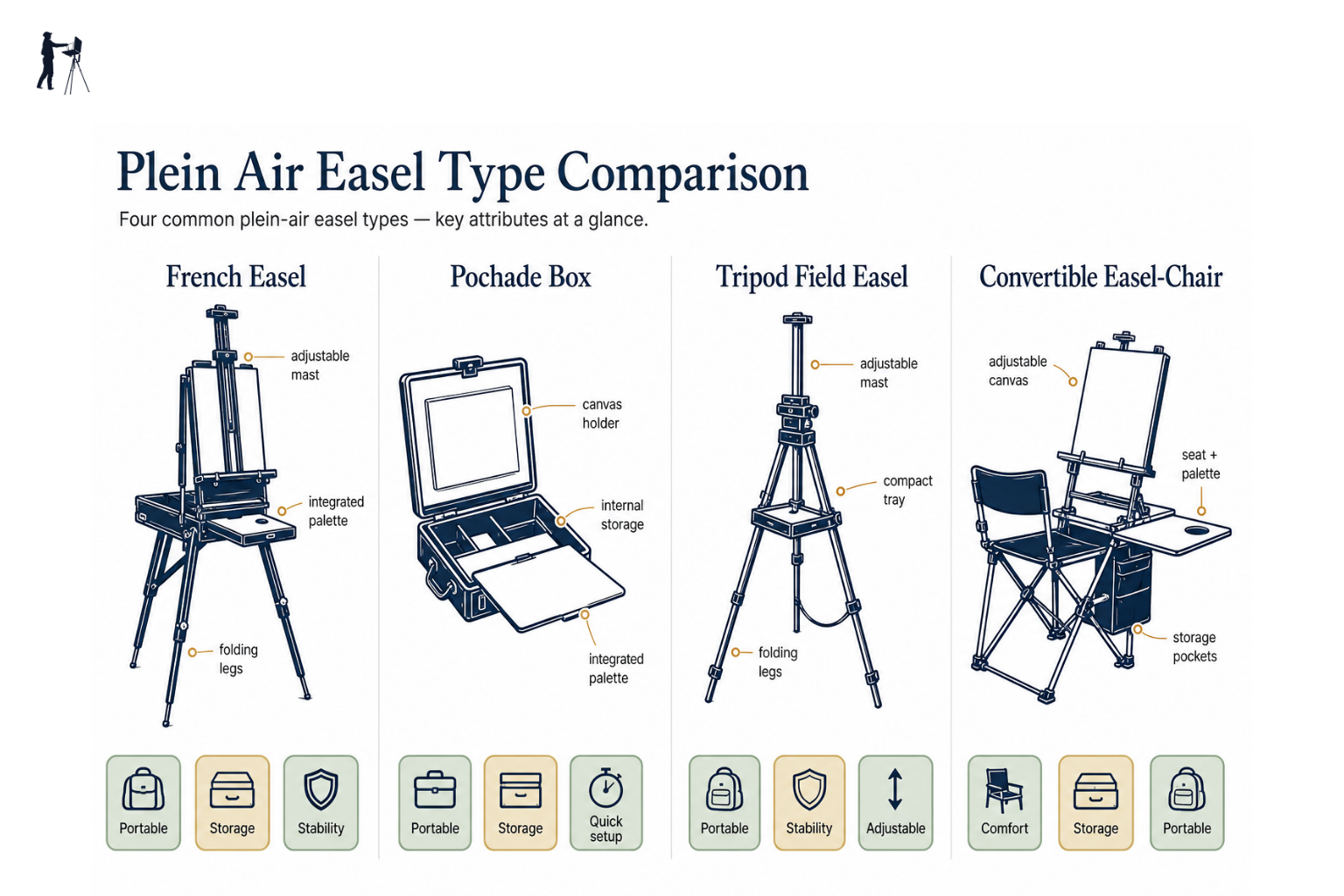 Plein Air Easel Type Comparison

Four common plein-air easel types — key attributes at a glance.

French Easel

adjustable mast

integrated palette

folding legs

Portable

Storage

Stability

Pochade Box

canvas holder

internal storage

integrated palette

Portable

Storage

Quick setup

Tripod Field Easel

adjustable mast

compact tray

folding legs

Portable

Stability

Adjustable

Convertible Easel-Chair

adjustable canvas

seat + palette

storage pockets

Comfort

Storage

Portable